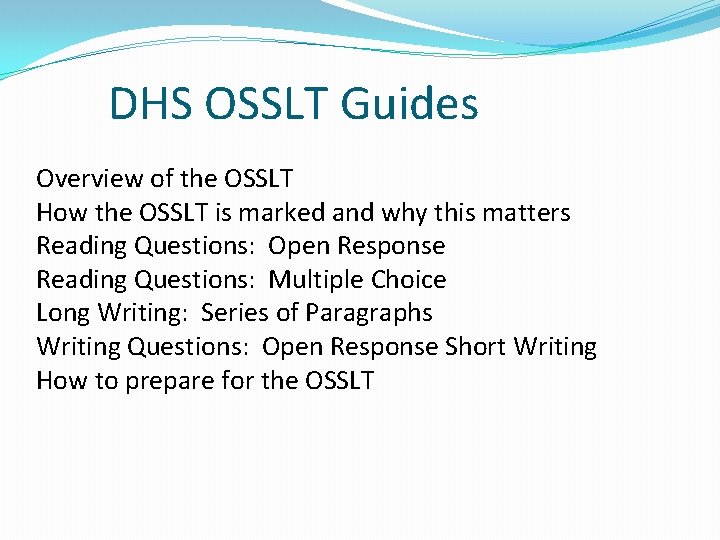 DHS OSSLT Guides

Overview of the OSSLT
How the OSSLT is marked and why this matters
Reading Questions: Open Response
Reading Questions: Multiple Choice
Long Writing: Series of Paragraphs
Writing Questions: Open Response Short Writing
How to prepare for the OSSLT